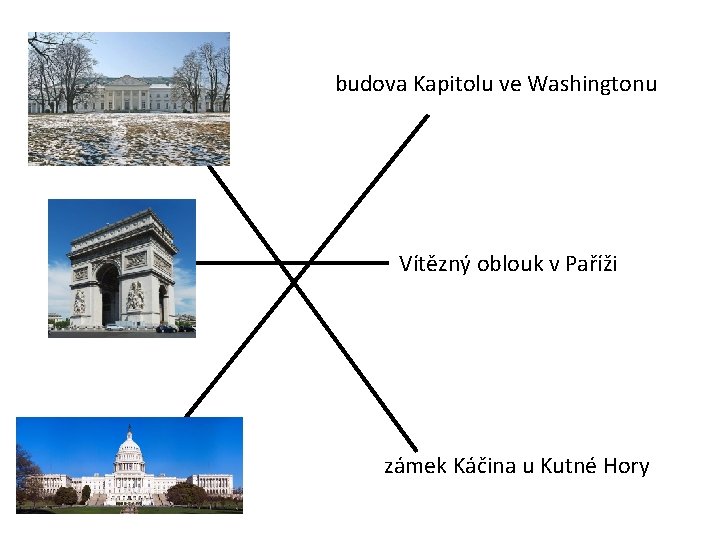 budova Kapitolu ve Washingtonu

Vítězný oblouk v Paříži

zámek Káčina u Kutné Hory